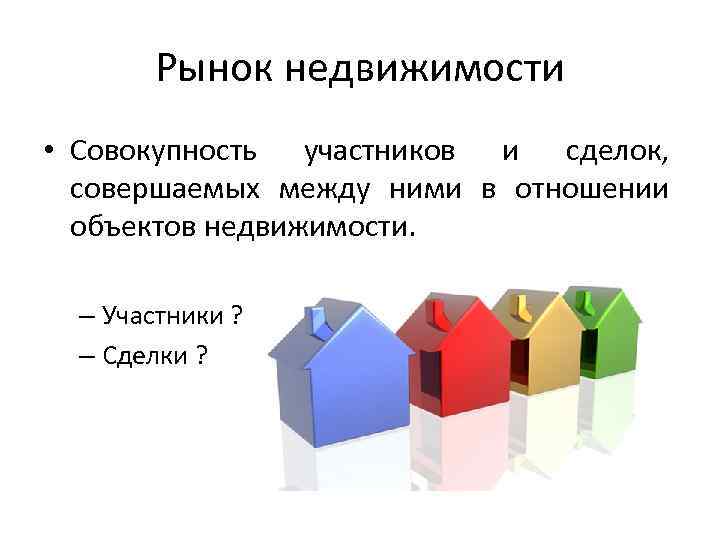 Рынок недвижимости

• Совокупность участников и сделок, совершаемых между ними в отношении объектов недвижимости.

– Участники ?
– Сделки ?